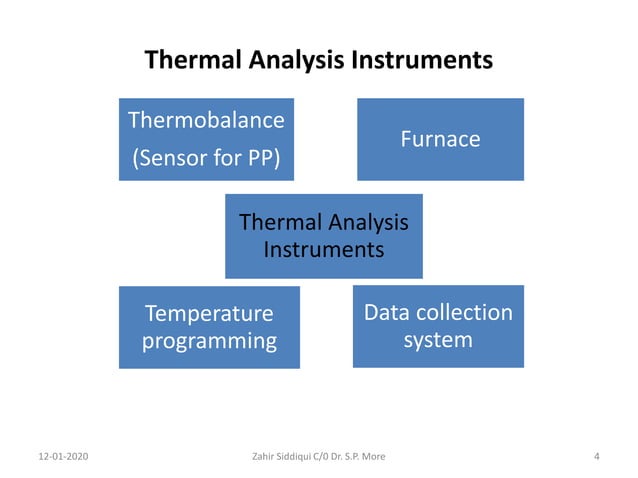 Thermal Analysis Instruments

Thermobalance
(Sensor for PP)

Furnace

Thermal Analysis Instruments

Temperature programming

Data collection system

12-01-2020

Zahir Siddiqui C/0 Dr. S.P. More

4